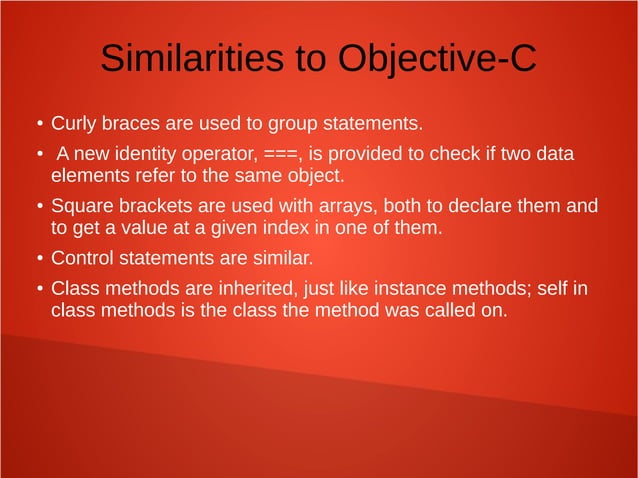 Similarities to Objective-C

• Curly braces are used to group statements.

• A new identity operator, ===, is provided to check if two data elements refer to the same object.

• Square brackets are used with arrays, both to declare them and to get a value at a given index in one of them.

• Control statements are similar.

• Class methods are inherited, just like instance methods; self in class methods is the class the method was called on.